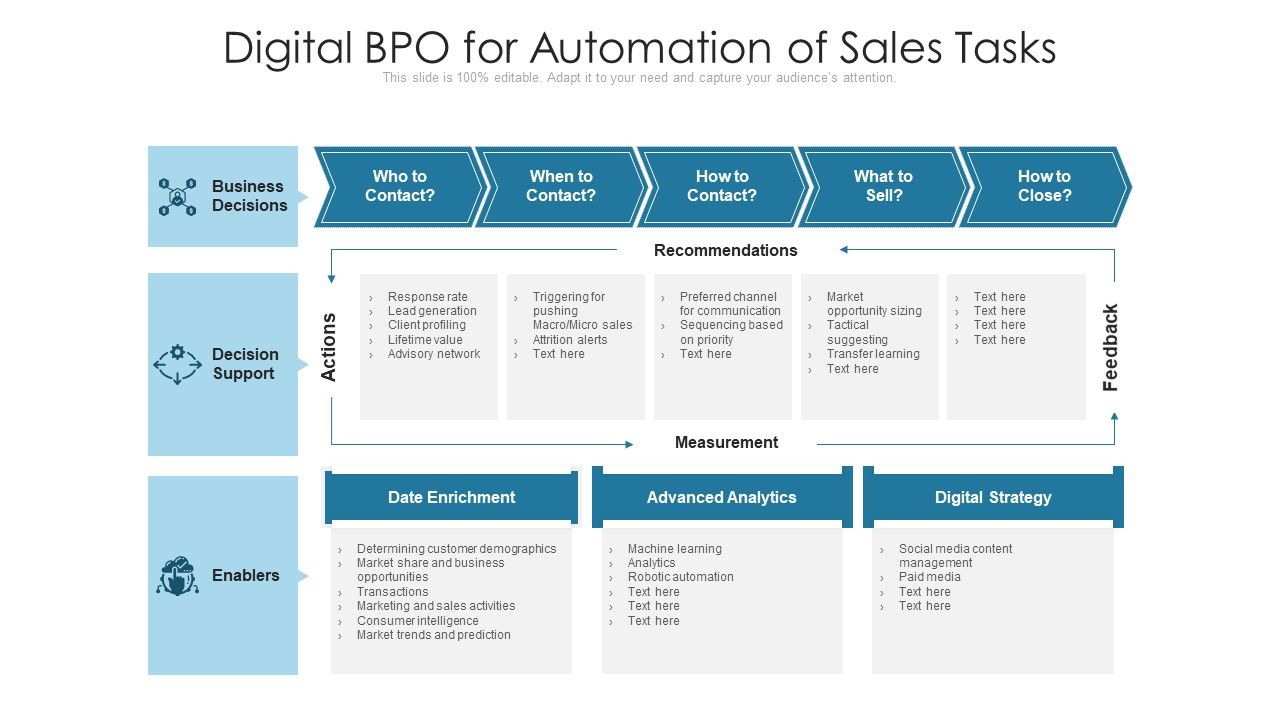 Digital BPO for Automation of Sales Tasks
This slide is 100% editable. Adapt it to your need and capture your audience's attention.

Business Decisions

Who to Contact?

When to Contact?

How to Contact?

What to Sell?

How to Close?

Recommendations

Decision Support

Actions

› Response rate
› Lead generation
› Client profiling
› Lifetime value
› Advisory network

› Triggering for pushing Macro/Micro sales
› Attrition alerts
› Text here

› Preferred channel for communication
› Sequencing based on priority
› Text here

› Market opportunity sizing
› Tactical suggesting
› Transfer learning
› Text here

› Text here
› Text here
› Text here
› Text here

Feedback

Measurement

Enablers

Date Enrichment

› Determining customer demographics
› Market share and business opportunities
› Transactions
› Marketing and sales activities
› Consumer intelligence
› Market trends and prediction

Advanced Analytics

› Machine learning
› Analytics
› Robotic automation
› Text here
› Text here
› Text here

Digital Strategy

› Social media content management
› Paid media
› Text here
› Text here